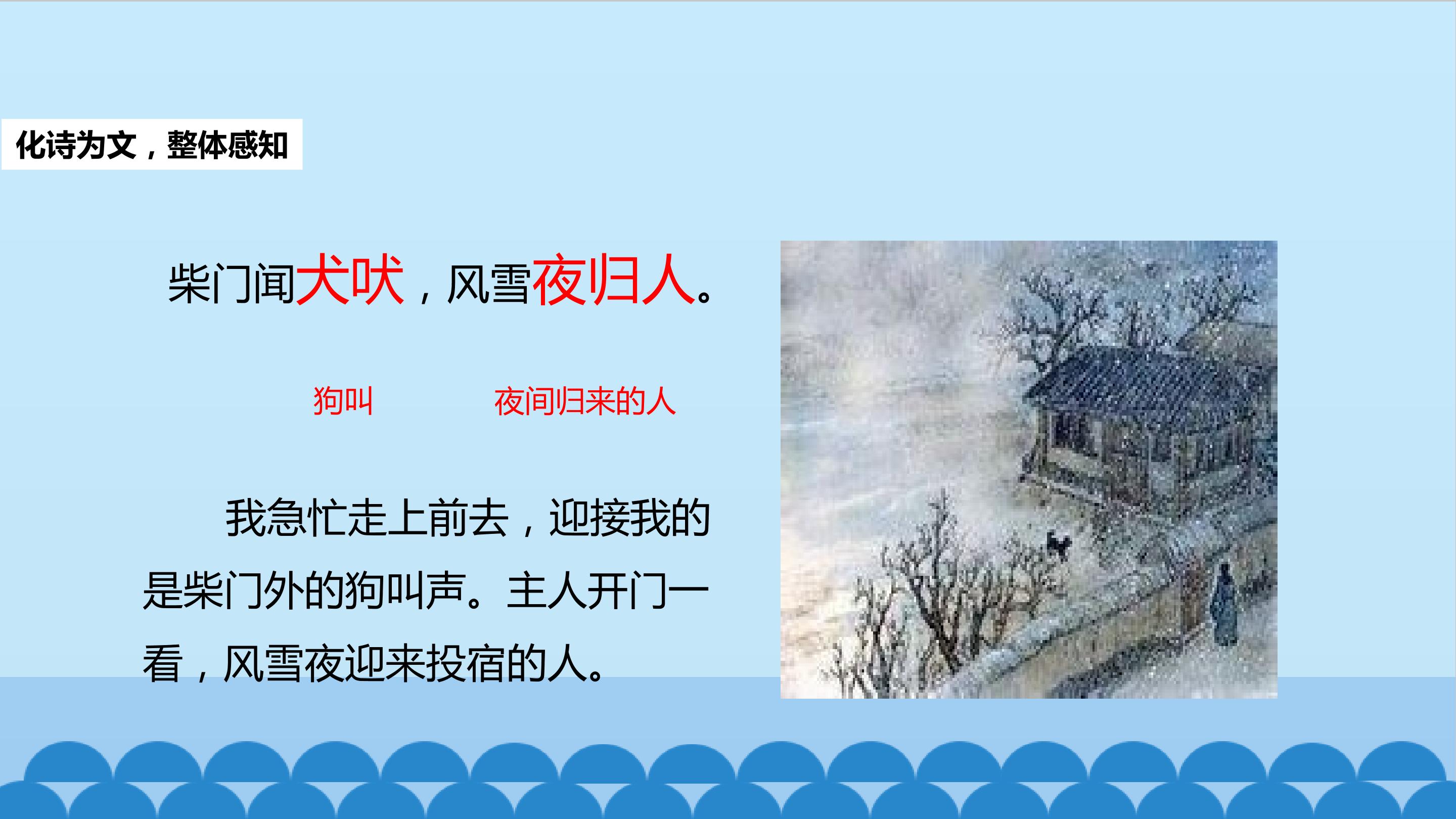 化诗为文，整体感知

柴门闻犬吠，风雪夜归人。

狗叫 夜间归来的人

我急忙走上前去，迎接我的是柴门外的狗叫声。主人开门一看，风雪夜迎来投宿的人。